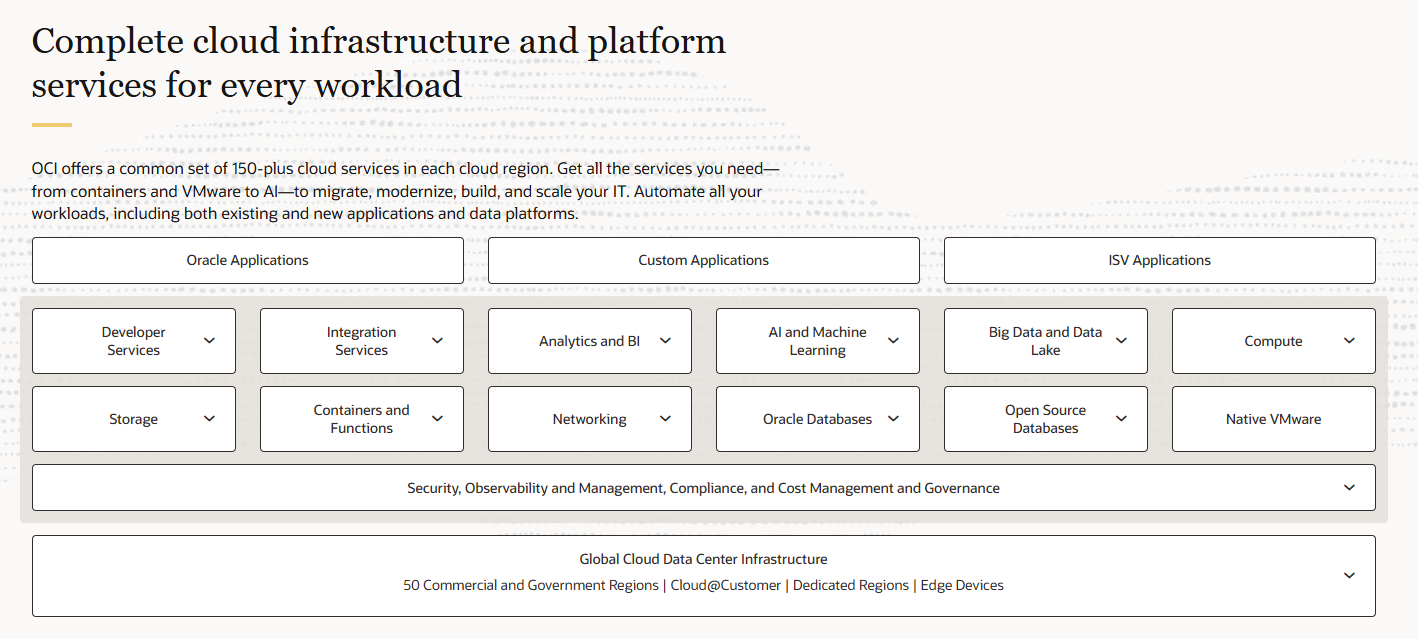 Complete cloud infrastructure and platform services for every workload

OCI offers a common set of 150-plus cloud services in each cloud region. Get all the services you need—from containers and VMware to AI—to migrate, modernize, build, and scale your IT. Automate all your workloads, including both existing and new applications and data platforms.

Oracle Applications

Custom Applications

ISV Applications

Developer Services

Integration Services

Analytics and BI

AI and Machine Learning

Big Data and Data Lake

Compute

Storage

Containers and Functions

Networking

Oracle Databases

Open Source Databases

Native VMware

Security, Observability and Management, Compliance, and Cost Management and Governance

Global Cloud Data Center Infrastructure

50 Commercial and Government Regions | Cloud@Customer | Dedicated Regions | Edge Devices